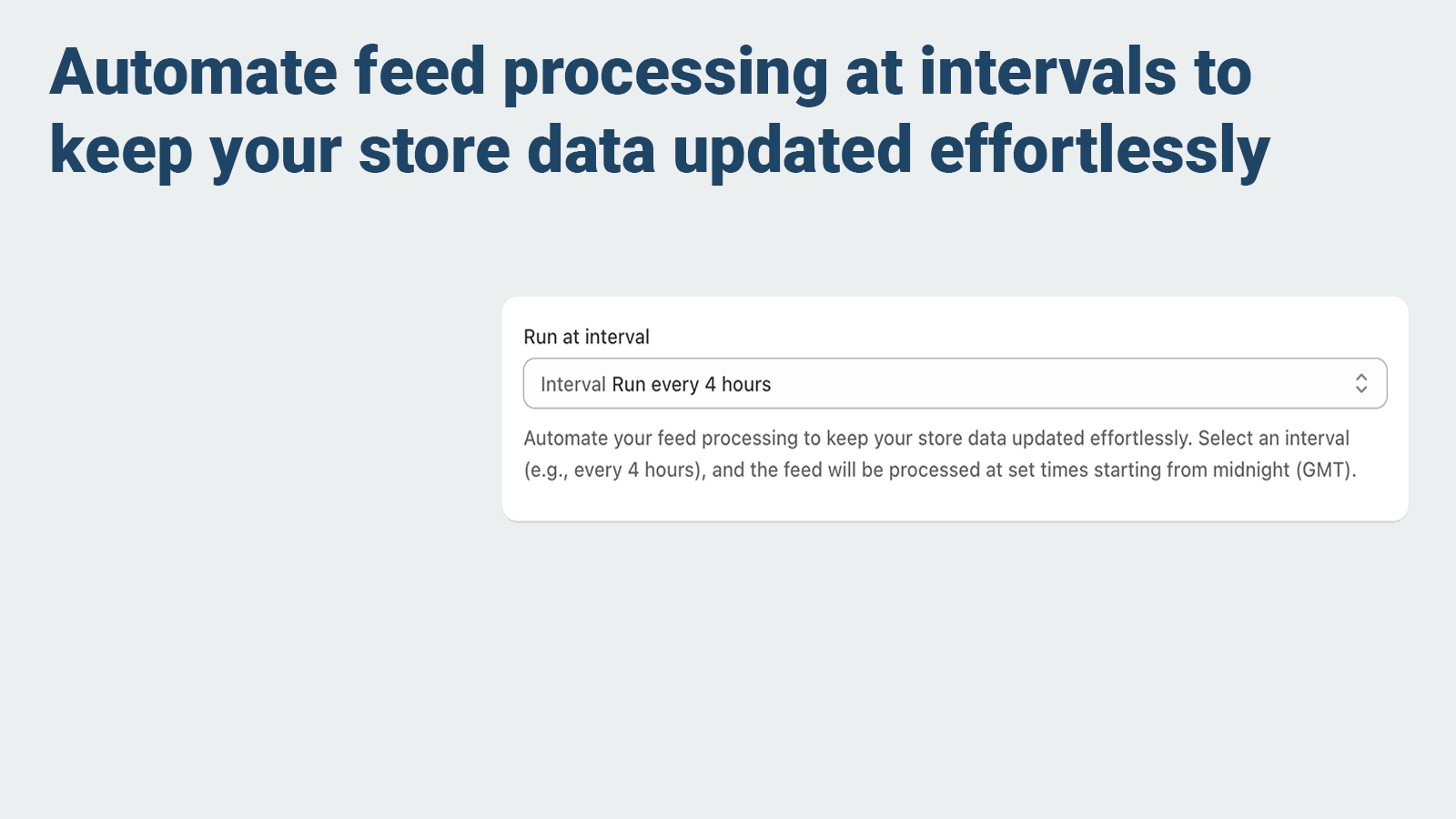 Automate feed processing at intervals to keep your store data updated effortlessly

Run at interval

Interval Run every 4 hours

Automate your feed processing to keep your store data updated effortlessly. Select an interval (e.g., every 4 hours), and the feed will be processed at set times starting from midnight (GMT).